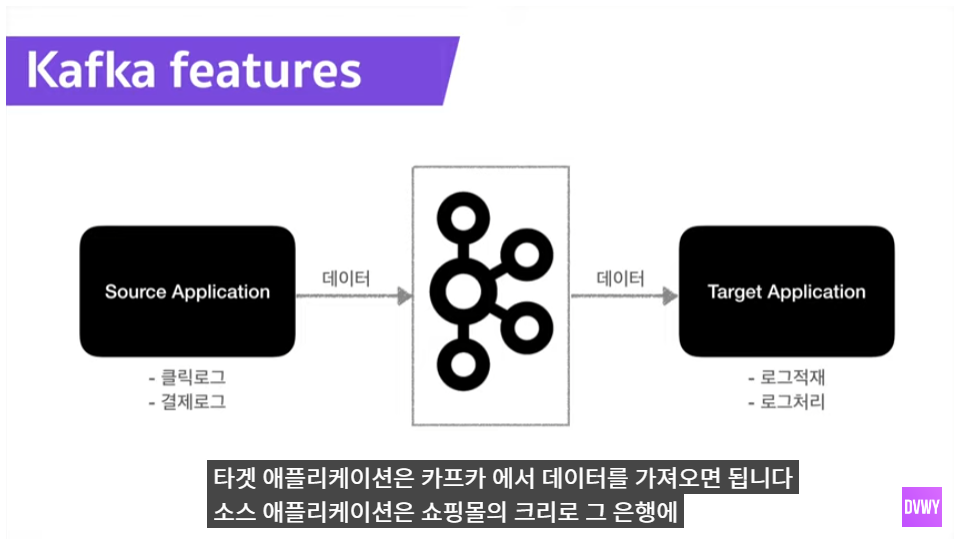 Kafka features

Source Application

- 클릭로그
- 결제로그

데이터

데이터

Target Application

- 로그적재
- 로그처리

타겟 애플리케이션은 카프카 에서 데이터를 가져오면 됩니다
소스 애플리케이션은 쇼핑몰의 크리로 그 은행에

DVWY